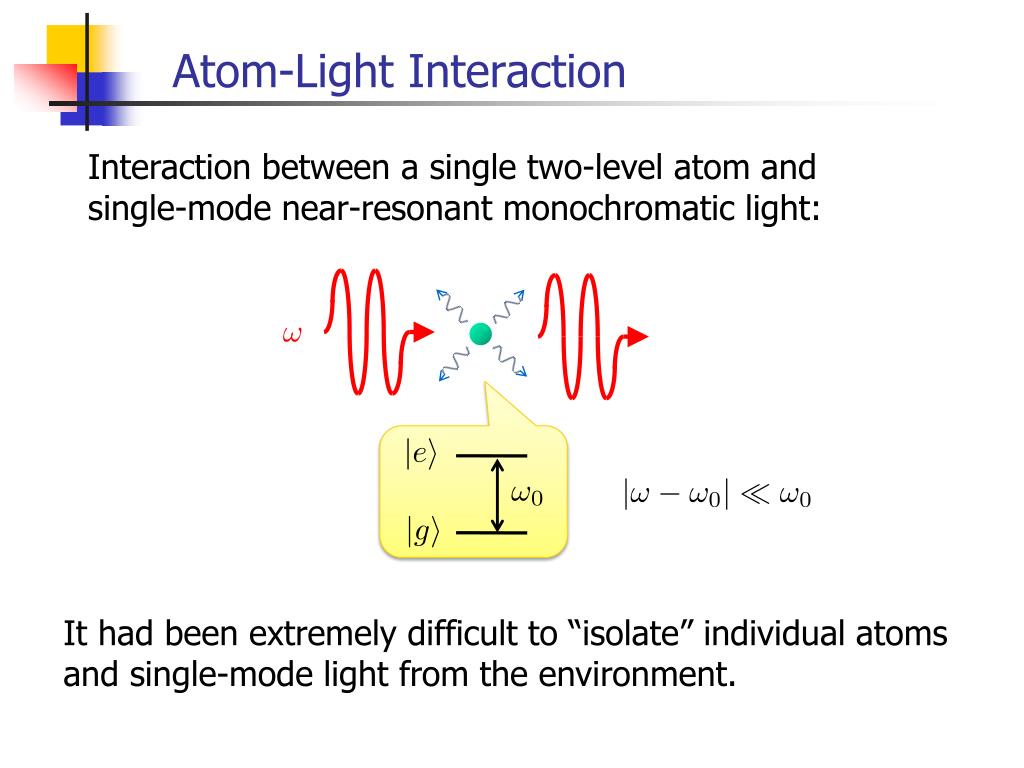 Atom-Light Interaction

Interaction between a single two-level atom and single-mode near-resonant monochromatic light:

$\omega$

$|e\rangle$

$\omega_0$

$|g\rangle$

$|\omega - \omega_0| \ll \omega_0$

It had been extremely difficult to “isolate” individual atoms and single-mode light from the environment.